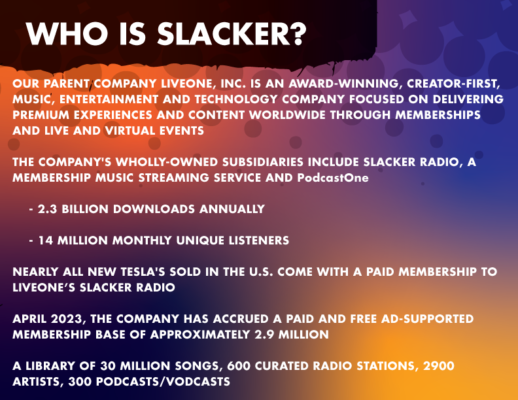 WHO IS SLACKER?

OUR PARENT COMPANY LIVEONE, INC. IS AN AWARD-WINNING, CREATOR-FIRST, MUSIC, ENTERTAINMENT AND TECHNOLOGY COMPANY FOCUSED ON DELIVERING PREMIUM EXPERIENCES AND CONTENT WORLDWIDE THROUGH MEMBERSHIPS AND LIVE AND VIRTUAL EVENTS

THE COMPANY'S WHOLLY-OWNED SUBSIDIARIES INCLUDE SLACKER RADIO, A MEMBERSHIP MUSIC STREAMING SERVICE AND PodcastOne

- 2.3 BILLION DOWNLOADS ANNUALLY

- 14 MILLION MONTHLY UNIQUE LISTENERS

NEARLY ALL NEW TESLA'S SOLD IN THE U.S. COME WITH A PAID MEMBERSHIP TO LIVEONE'S SLACKER RADIO

APRIL 2023, THE COMPANY HAS ACCRUED A PAID AND FREE AD-SUPPORTED MEMBERSHIP BASE OF APPROXIMATELY 2.9 MILLION

A LIBRARY OF 30 MILLION SONGS, 600 CURATED RADIO STATIONS, 2900 ARTISTS, 300 PODCASTS/VODCASTS